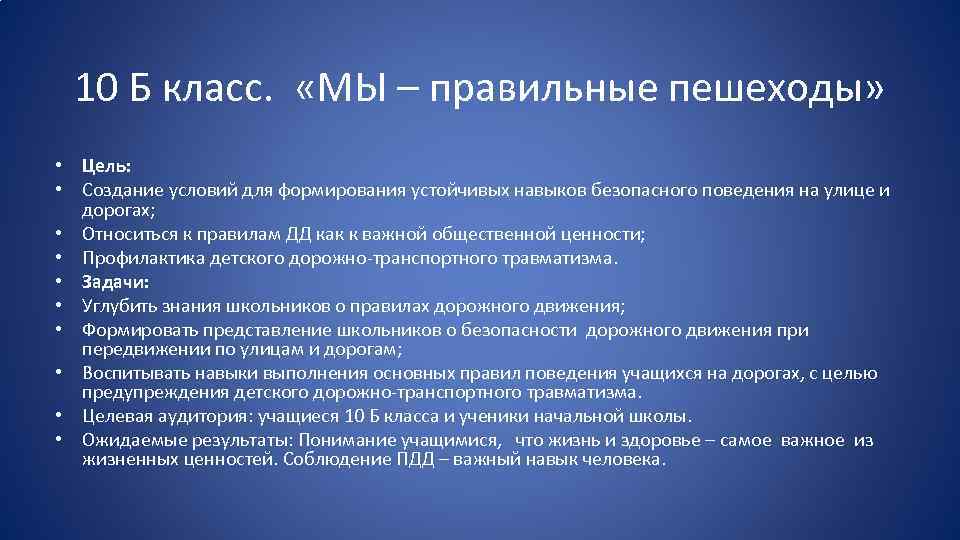 10 Б класс. «МЫ – правильные пешеходы»

• Цель:
• Создание условий для формирования устойчивых навыков безопасного поведения на улице и дорогах;
• Относиться к правилам ДД как к важной общественной ценности;
• Профилактика детского дорожно-транспортного травматизма.
• Задачи:
• Углубить знания школьников о правилах дорожного движения;
• Формировать представление школьников о безопасности дорожного движения при передвижении по улицам и дорогам;
• Воспитывать навыки выполнения основных правил поведения учащихся на дорогах, с целью предупреждения детского дорожно-транспортного травматизма.
• Целевая аудитория: учащиеся 10 Б класса и ученики начальной школы.
• Ожидаемые результаты: Понимание учащимися, что жизнь и здоровье – самое важное из жизненных ценностей. Соблюдение ПДД – важный навык человека.